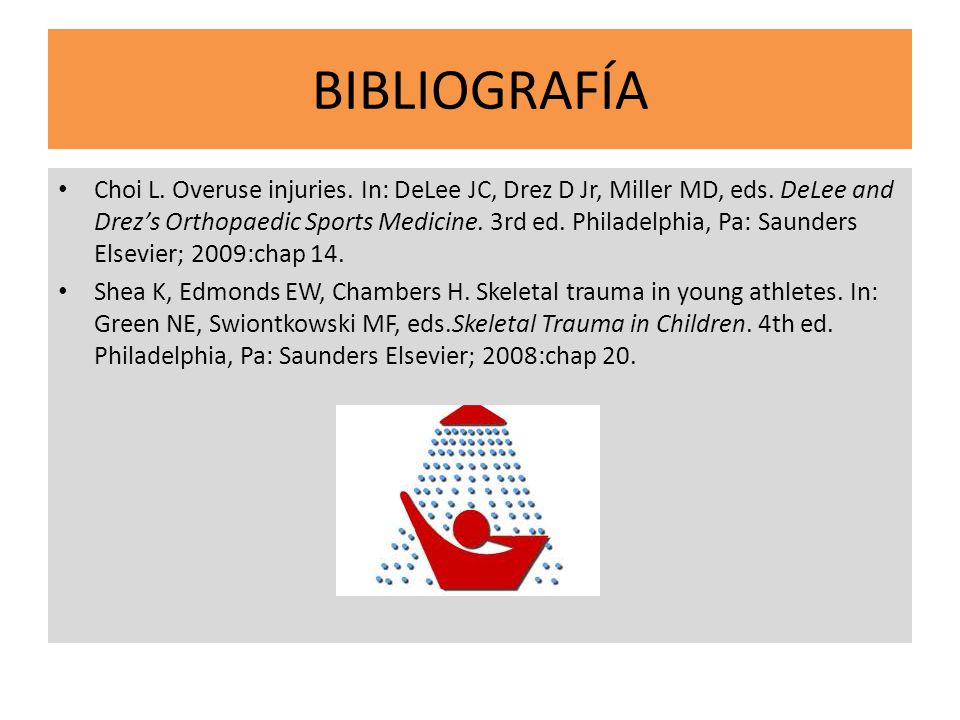 BIBLIOGRAFÍA

• Choi L. Overuse injuries. In: DeLee JC, Drez D Jr, Miller MD, eds. DeLee and Drez's Orthopaedic Sports Medicine. 3rd ed. Philadelphia, Pa: Saunders Elsevier; 2009:chap 14.

• Shea K, Edmonds EW, Chambers H. Skeletal trauma in young athletes. In: Green NE, Swiontkowski MF, eds.Skeletal Trauma in Children. 4th ed. Philadelphia, Pa: Saunders Elsevier; 2008:chap 20.